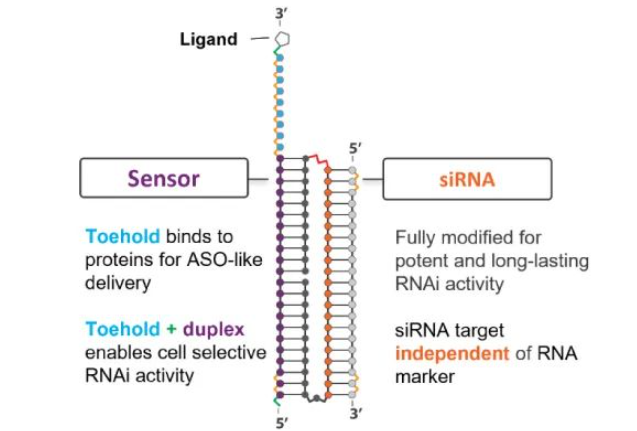 3′

Ligand

5′

Sensor

siRNA

Toehold binds to proteins for ASO-like delivery

Toehold + duplex enables cell selective RNAi activity

Fully modified for potent and long-lasting RNAi activity

siRNA target independent of RNA marker

5′

3′